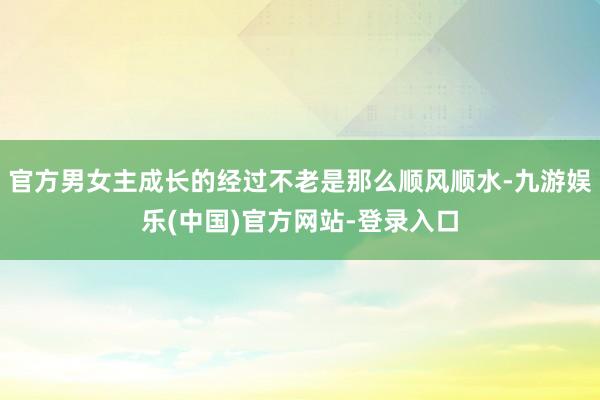 官方男女主成长的经过不老是那么顺风顺水-九游娱乐(中国)官方网站-登录入口